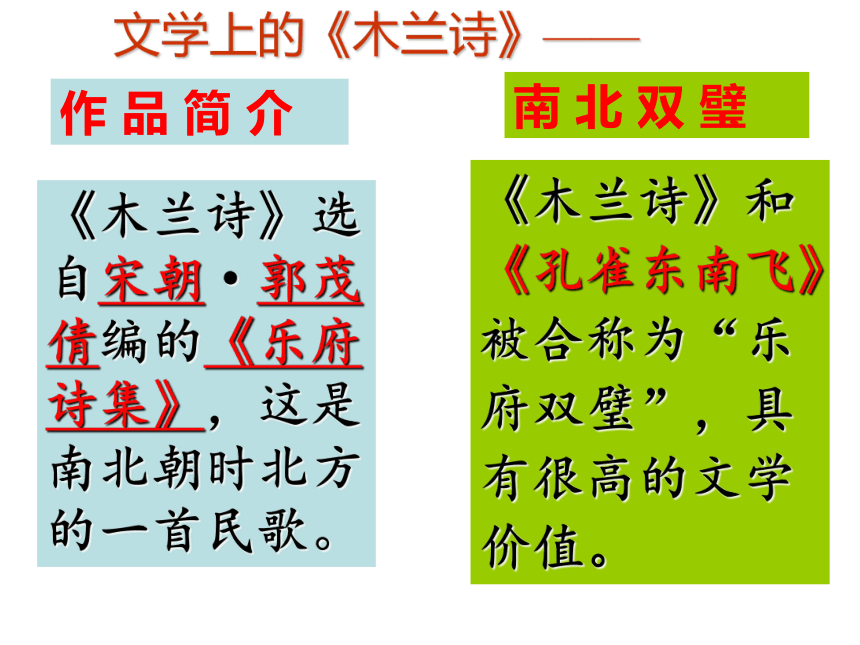 文学上的《木兰诗》——

作品简介

《木兰诗》选自宋朝·郭茂倩编的《乐府诗集》，这是南北朝时北方的一首民歌。

南北双璧

《木兰诗》和《孔雀东南飞》被合称为“乐府双璧”，具有很高的文学价值。